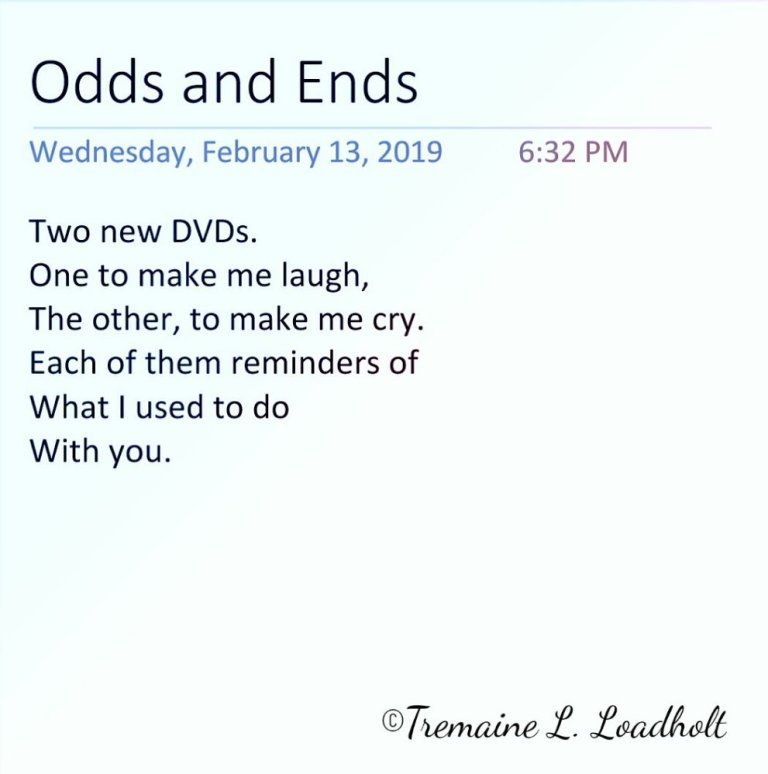 Odds and Ends

Wednesday, February 13, 2019 6:32 PM

Two new DVDs.
One to make me laugh,
The other, to make me cry.
Each of them reminders of
What I used to do
With you.

©Tremaine L. Loadholt